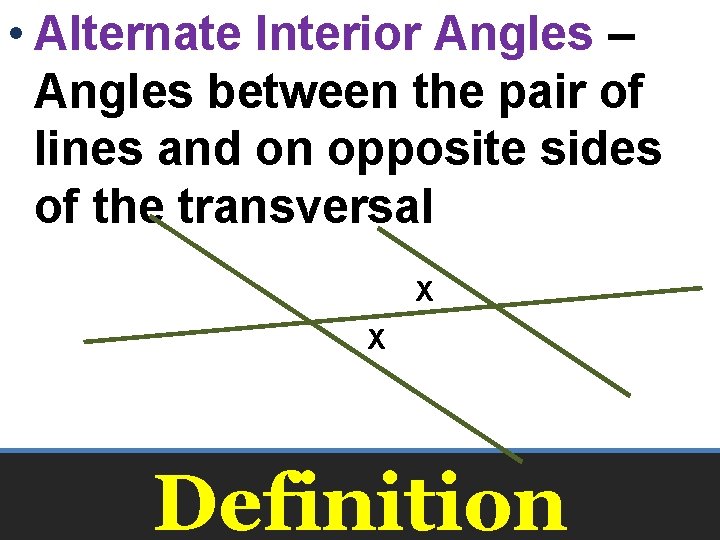 • Alternate Interior Angles – Angles between the pair of lines and on opposite sides of the transversal

x

x

Definition